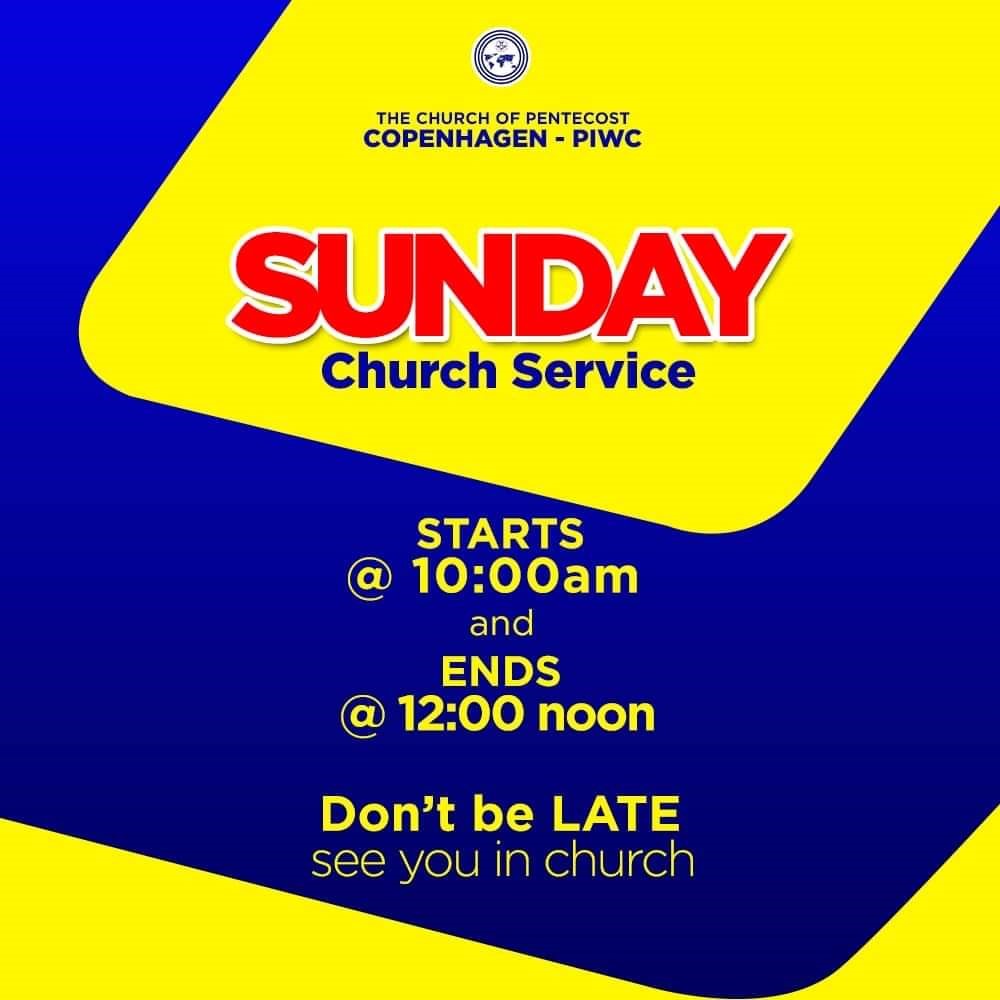 THE CHURCH OF PENTECOST
COPENHAGEN - PIWC

SUNDAY
Church Service

STARTS
@ 10:00am
and
ENDS
@ 12:00 noon

Don't be LATE
see you in church